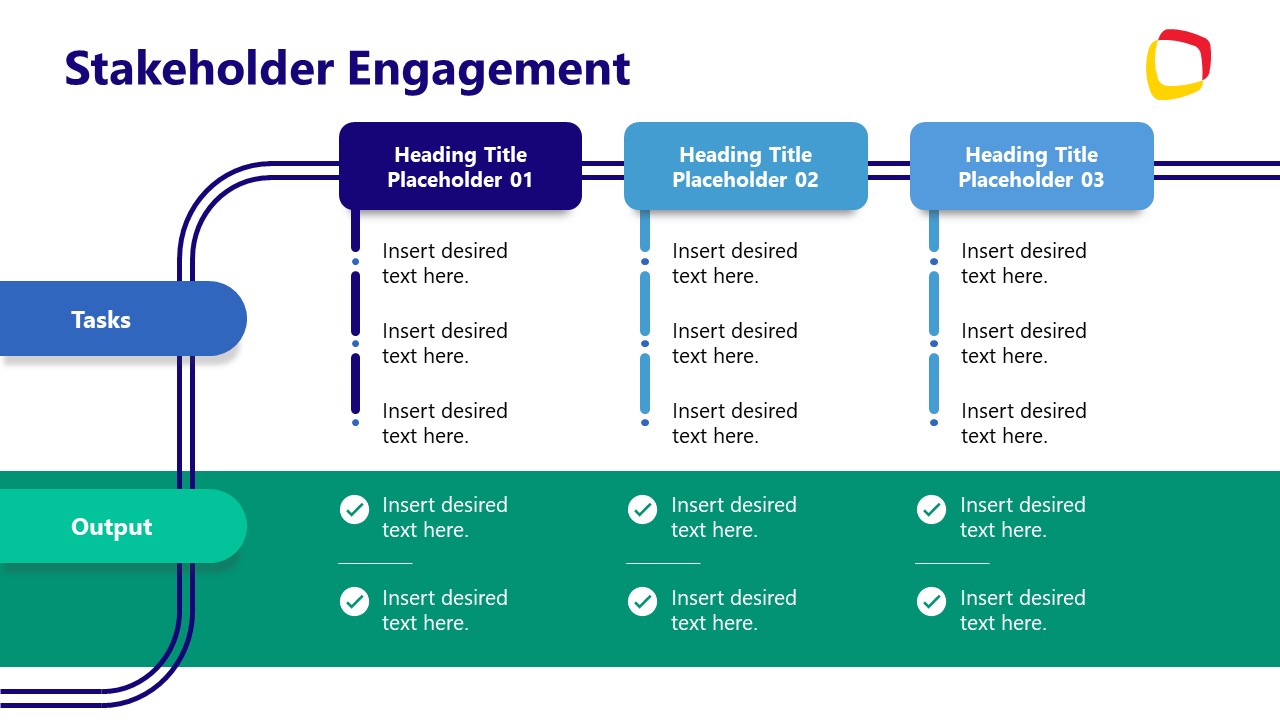 Stakeholder Engagement

Tasks

Output

Heading Title Placeholder 01

Insert desired text here.

Insert desired text here.

Insert desired text here.

Insert desired text here.

Insert desired text here.

Heading Title Placeholder 02

Insert desired text here.

Insert desired text here.

Insert desired text here.

Insert desired text here.

Insert desired text here.

Heading Title Placeholder 03

Insert desired text here.

Insert desired text here.

Insert desired text here.

Insert desired text here.

Insert desired text here.